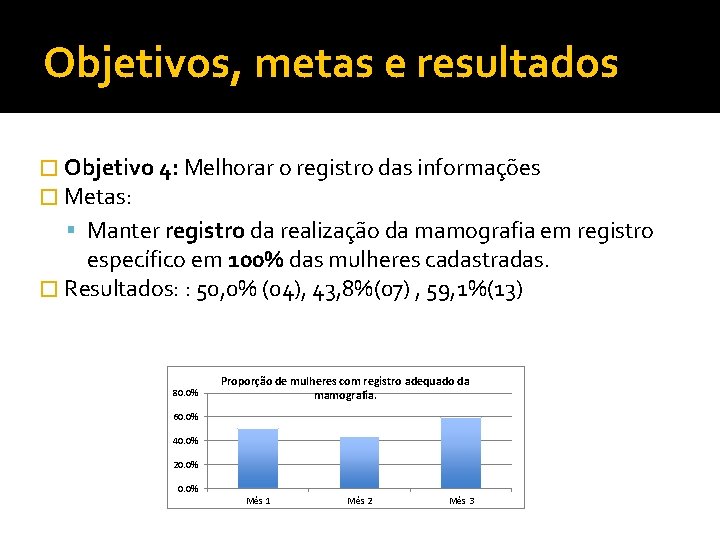 Objetivos, metas e resultados

Objetivo 4: Melhorar o registro das informações
Metas:
Manter registro da realização da mamografia em registro específico em 100% das mulheres cadastradas.
Resultados: : 50,0% (04), 43,8%(07) , 59,1%(13)

Proporção de mulheres com registro adequado da mamografia.
80.0%
60.0%
40.0%
20.0%
0.0%
Mês 1
Mês 2
Mês 3